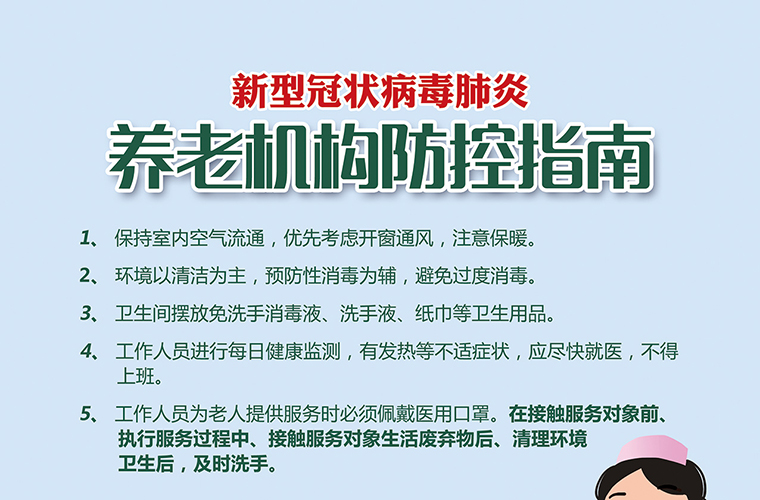 新型冠状病毒肺炎

养老机构防控指南

1、 保持室内空气流通，优先考虑开窗通风，注意保暖。

2、 环境以清洁为主，预防性消毒为辅，避免过度消毒。

3、 卫生间摆放免洗手消毒液、洗手液、纸巾等卫生用品。

4、 工作人员进行每日健康监测，有发热等不适症状，应尽快就医，不得上班。

5、 工作人员为老人提供服务时必须佩戴医用口罩。在接触服务对象前、执行服务过程中、接触服务对象生活废弃物后、清理环境卫生后，及时洗手。